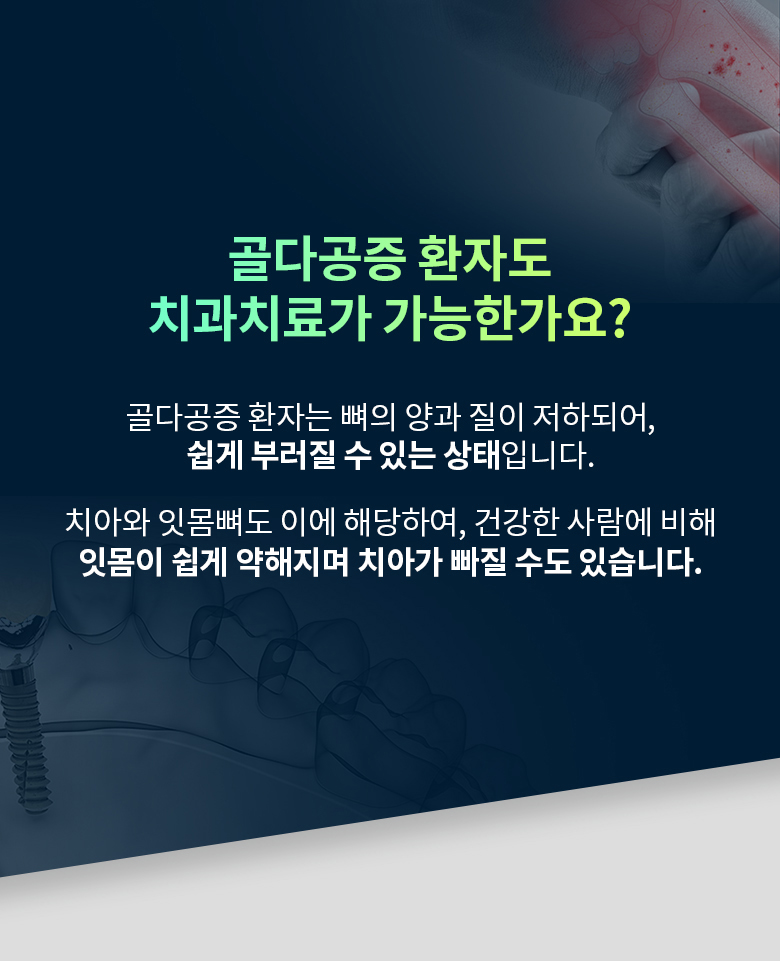 골다공증 환자도
치과치료가 가능한가요?

골다공증 환자는 뼈의 양과 질이 저하되어,
쉽게 부러질 수 있는 상태입니다.

치아와 잇몸뼈도 이에 해당하여, 건강한 사람에 비해
잇몸이 쉽게 약해지며 치아가 빠질 수도 있습니다.